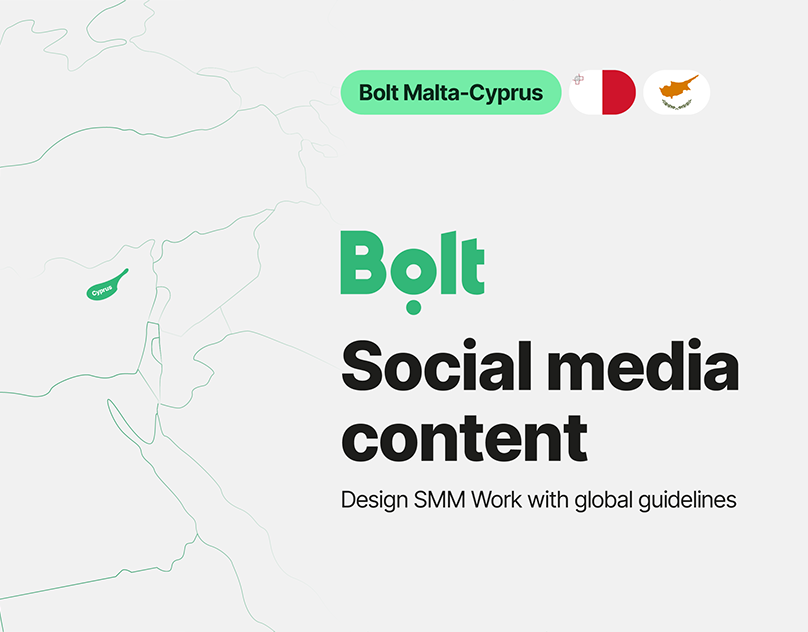 Bolt Malta-Cyprus

Cyprus

Bolt

Social media content

Design SMM Work with global guidelines